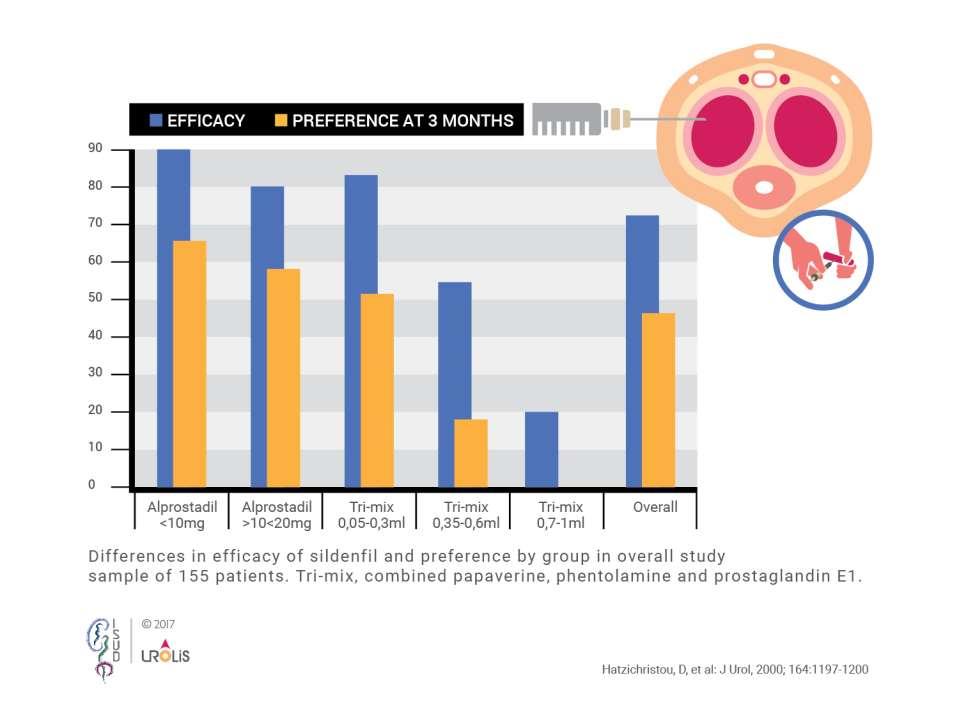 EFFICACY PREFERENCE AT 3 MONTHS

90
80
70
60
50
40
30
20
10
0

Alprostadil <10mg
Alprostadil >10<20mg
Tri-mix 0,05-0,3ml
Tri-mix 0,35-0,6ml
Tri-mix 0,7-1ml
Overall

Differences in efficacy of sildenfil and preference by group in overall study sample of 155 patients. Tri-mix, combined papaverine, phentolamine and prostaglandin E1.

ISUD

© 2017

UROLIS

Hatzichristou, D, et al: J Urol, 2000; 164:1197-1200